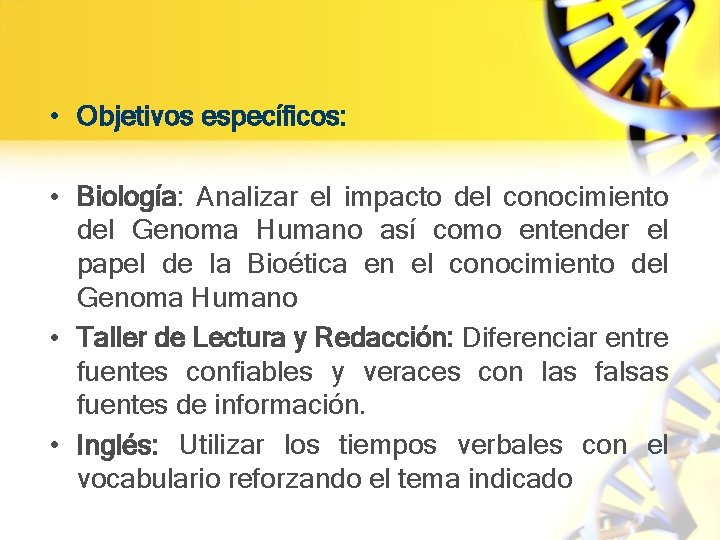 • Objetivos específicos:

• Biología: Analizar el impacto del conocimiento del Genoma Humano así como entender el papel de la Bioética en el conocimiento del Genoma Humano

• Taller de Lectura y Redacción: Diferenciar entre fuentes confiables y veraces con las falsas fuentes de información.

• Inglés: Utilizar los tiempos verbales con el vocabulario reforzando el tema indicado